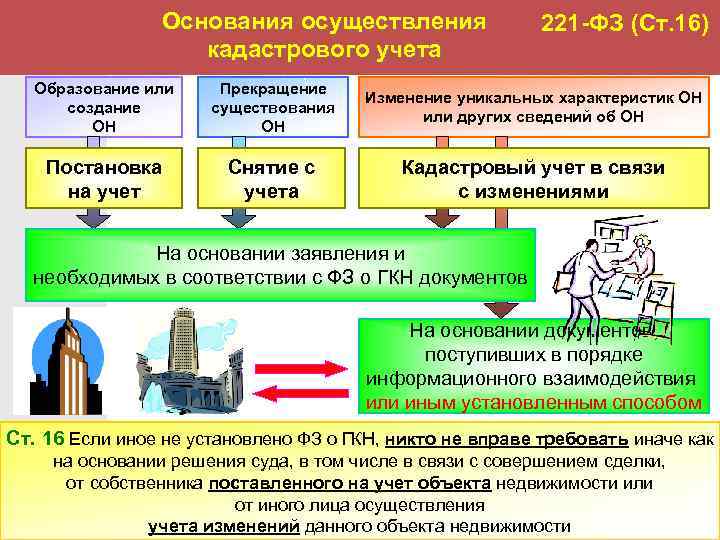 Основания осуществления кадастрового учета

221-ФЗ (Ст.16)

Образование или создание ОН

Прекращение существования ОН

Изменение уникальных характеристик ОН или других сведений об ОН

Постановка на учет

Снятие с учета

Кадастровый учет в связи с изменениями

На основании заявления и необходимых в соответствии с ФЗ о ГКН документов

На основании документов поступивших в порядке информационного взаимодействия или иным установленным способом

Ст. 16 Если иное не установлено ФЗ о ГКН, никто не вправе требовать иначе как на основании решения суда, в том числе в связи с совершением сделки, от собственника поставленного на учет объекта недвижимости или от иного лица осуществления учета изменений данного объекта недвижимости